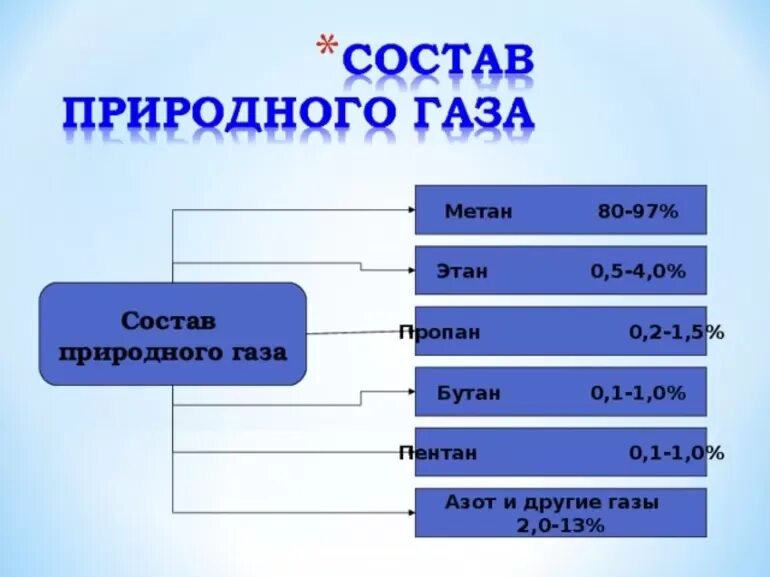 *СОСТАВ ПРИРОДНОГО ГАЗА

Состав природного газа

Метан 80-97%

Этан 0,5-4,0%

Пропан 0,2-1,5%

Бутан 0,1-1,0%

Пентан 0,1-1,0%

Азот и другие газы 2,0-13%